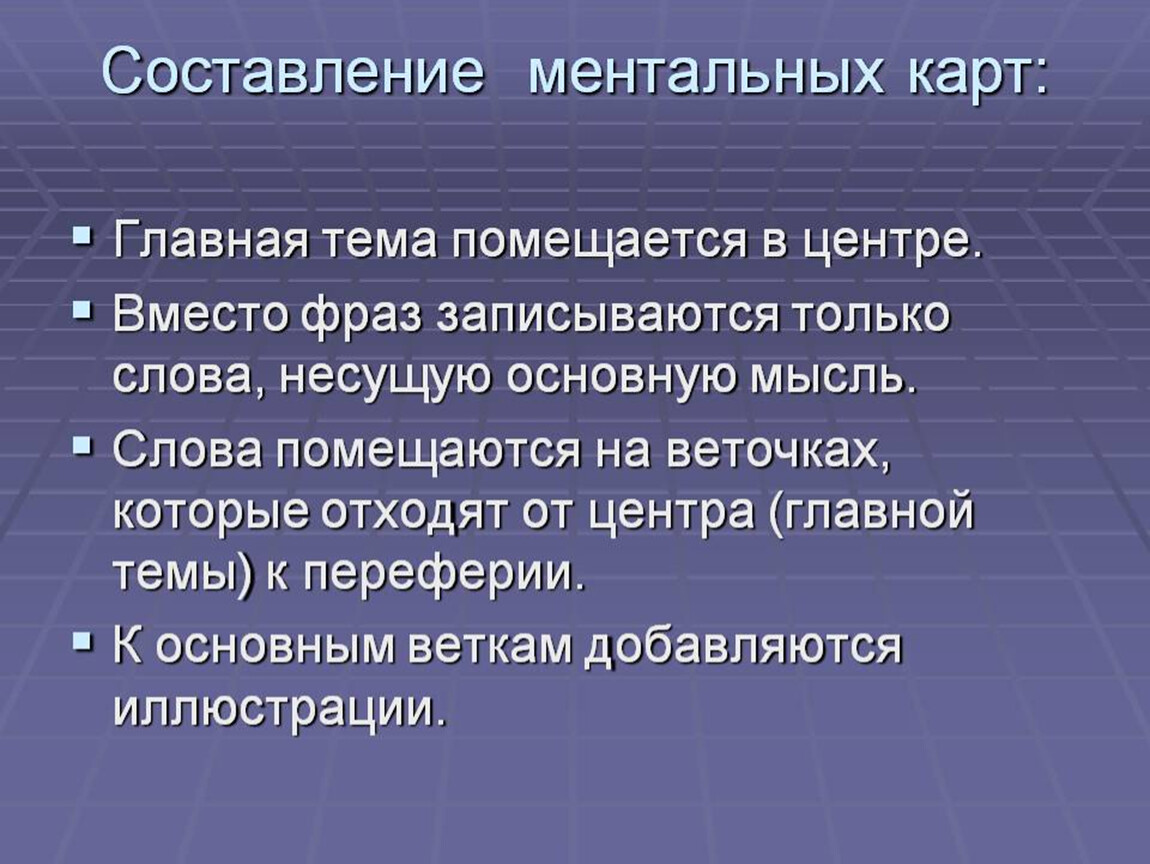 Составление ментальных карт:

▪ Главная тема помещается в центре.
▪ Вместо фраз записываются только слова, несущую основную мысль.
▪ Слова помещаются на веточках, которые отходят от центра (главной темы) к переферии.
▪ К основным веткам добавляются иллюстрации.